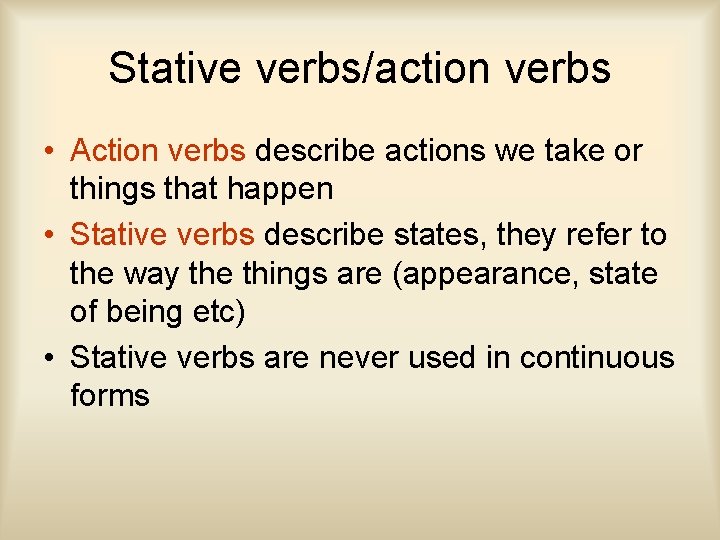 Stative verbs/action verbs

• Action verbs describe actions we take or things that happen

• Stative verbs describe states, they refer to the way the things are (appearance, state of being etc)

• Stative verbs are never used in continuous forms